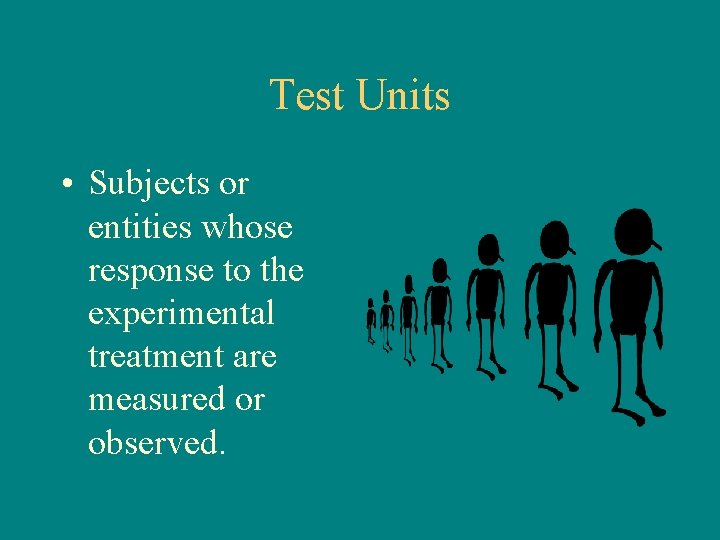 Test Units

• Subjects or entities whose response to the experimental treatment are measured or observed.